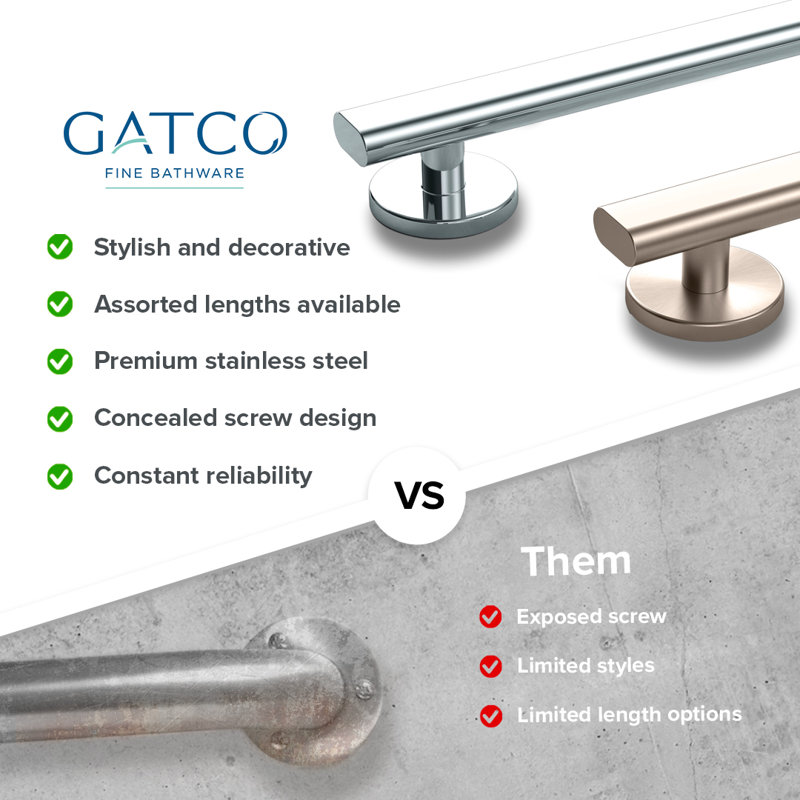 GATCO
FINE BATHWARE

Stylish and decorative

Assorted lengths available

Premium stainless steel

Concealed screw design

Constant reliability

VS

Them

Exposed screw

Limited styles

Limited length options